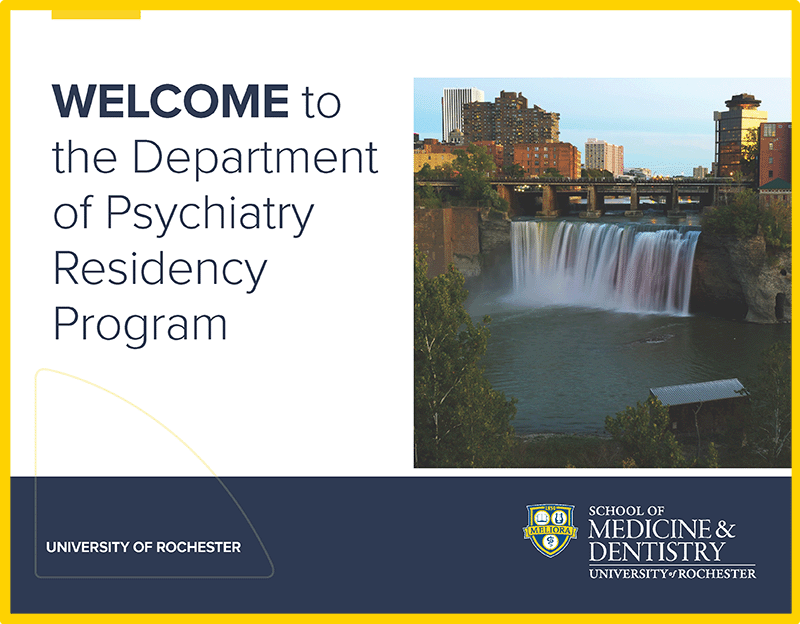 WELCOME to the Department of Psychiatry Residency Program

UNIVERSITY OF ROCHESTER

1850 MELIORA

SCHOOL OF MEDICINE & DENTISTRY UNIVERSITY of ROCHESTER